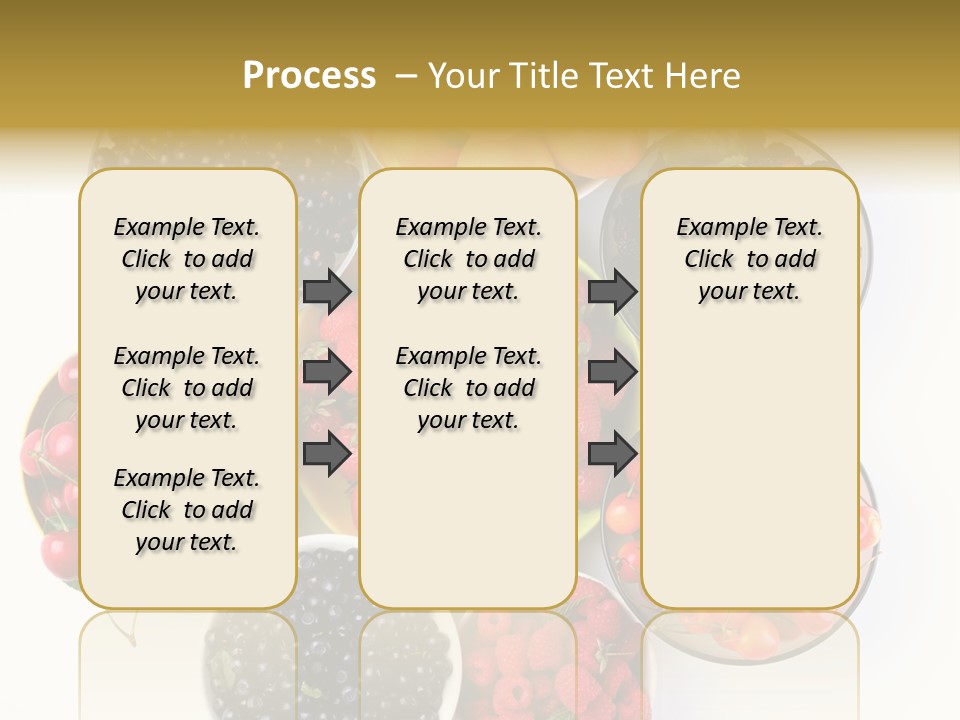 Process – Your Title Text Here

Example Text. Click to add your text.

Example Text. Click to add your text.

Example Text. Click to add your text.

Example Text. Click to add your text.

Example Text. Click to add your text.

Example Text. Click to add your text.